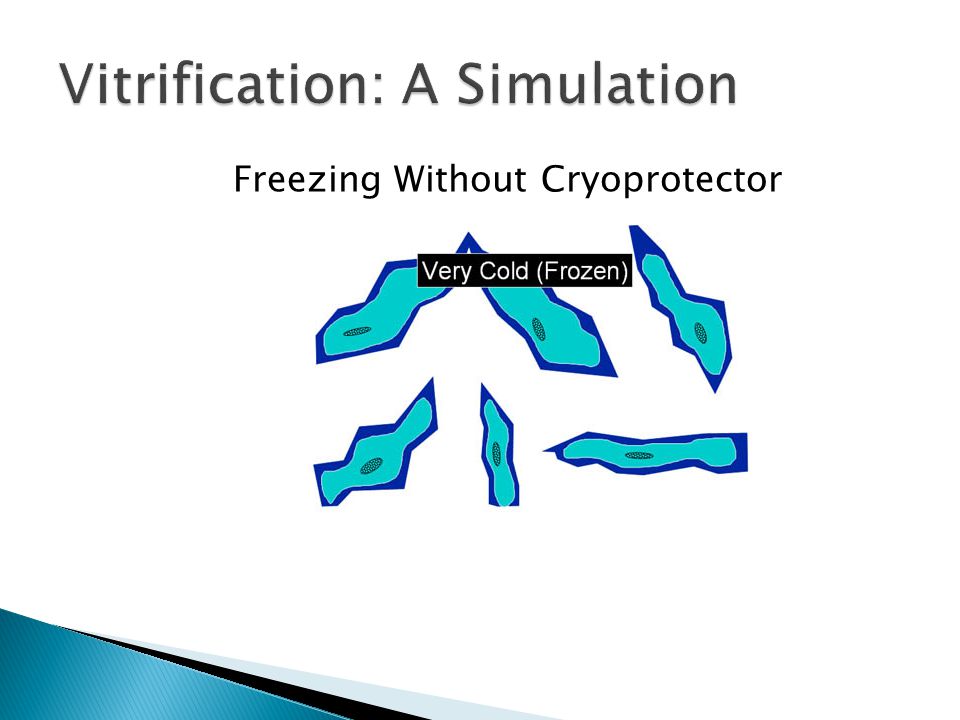 Vitrification: A Simulation

Freezing Without Cryoprotector

Very Cold (Frozen)